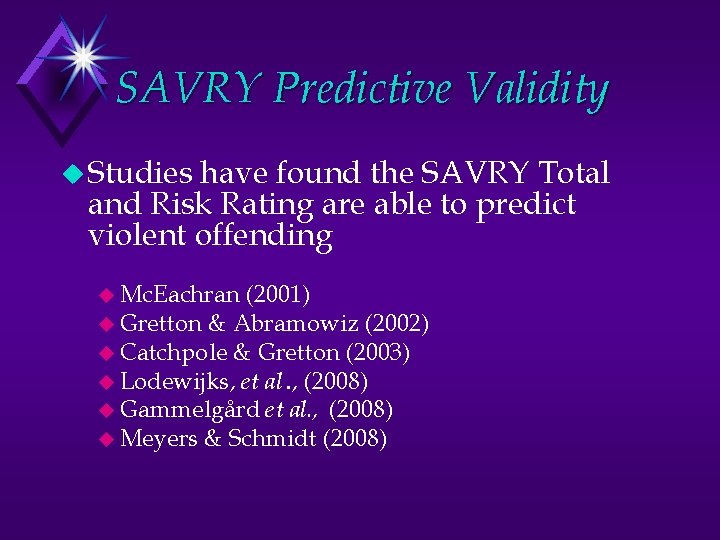 SAVRY Predictive Validity

Studies have found the SAVRY Total and Risk Rating are able to predict violent offending

McEachran (2001)
Gretton & Abramowiz (2002)
Catchpole & Gretton (2003)
Lodewijks, et al., (2008)
Gammelgård et al., (2008)
Meyers & Schmidt (2008)